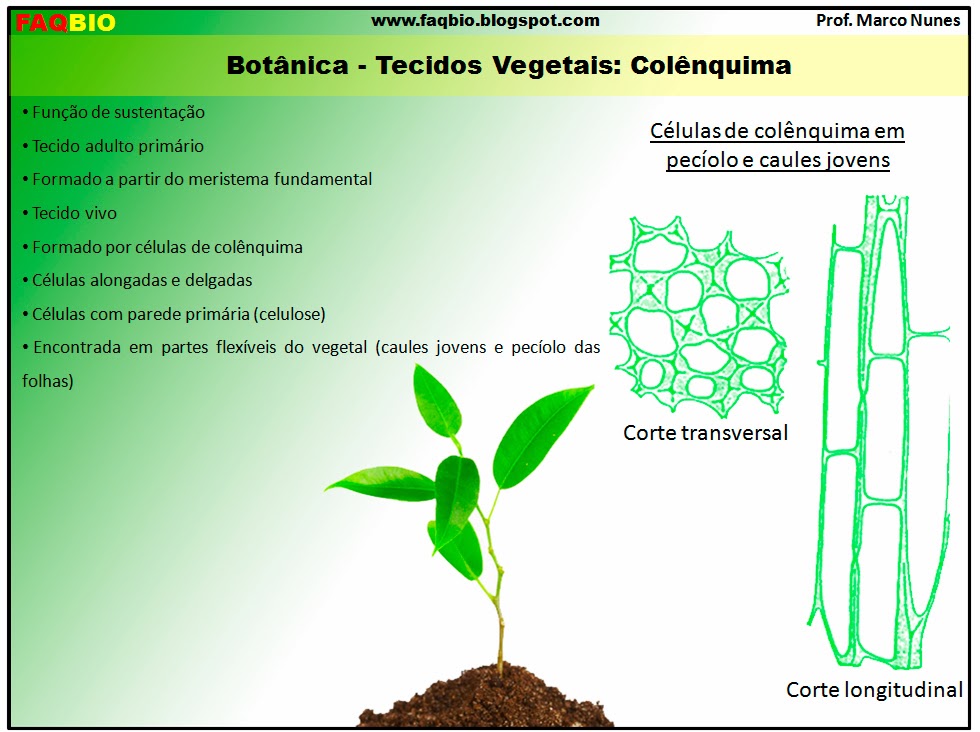 FAQBIO www.faqbio.blogspot.com Prof. Marco Nunes

Botânica - Tecidos Vegetais: Colênquima

• Função de sustentação
• Tecido adulto primário
• Formado a partir do meristema fundamental
• Tecido vivo
• Formado por células de colênquima
• Células alongadas e delgadas
• Células com parede primária (celulose)
• Encontrada em partes flexíveis do vegetal (caules jovens e pecíolo das folhas)

Células de colênquima em pecíolo e caules jovens

Corte transversal

Corte longitudinal